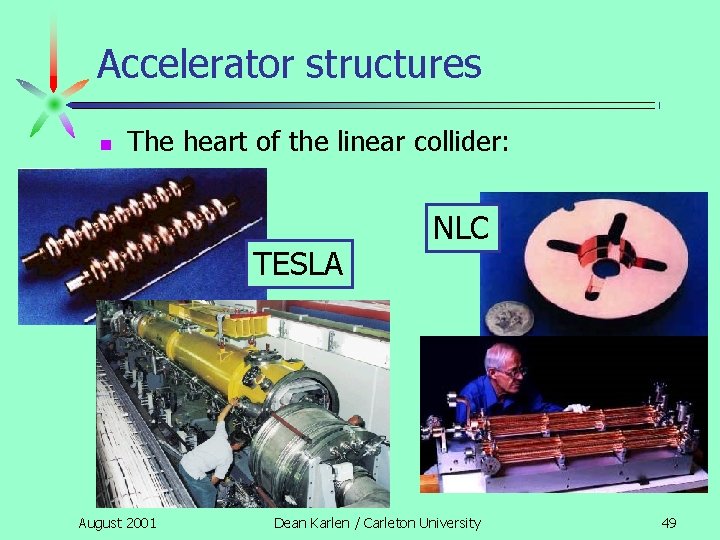 Accelerator structures

The heart of the linear collider:

TESLA

NLC

August 2001

Dean Karlen / Carleton University

49